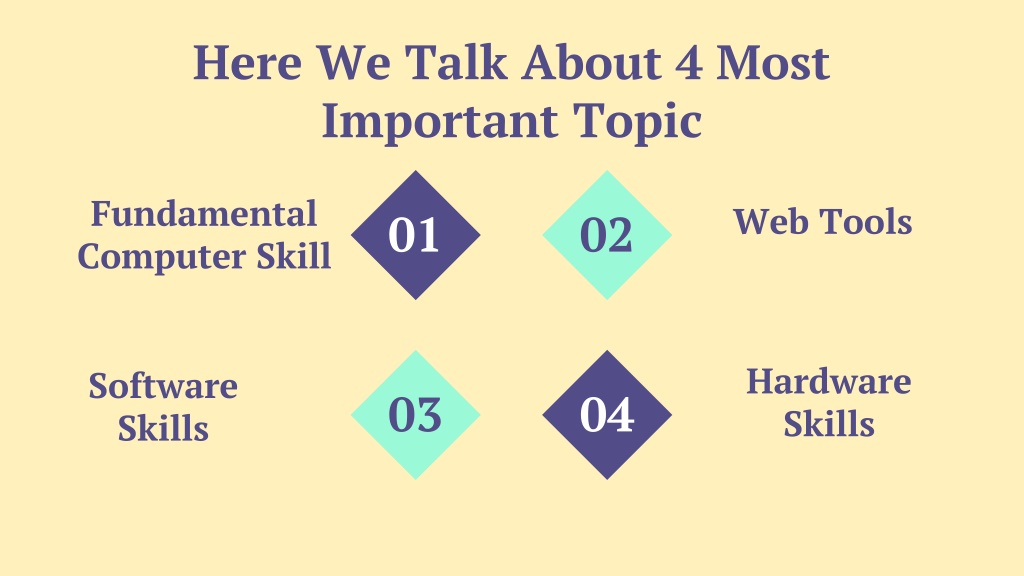 Here We Talk About 4 Most Important Topic

Fundamental Computer Skill

01

02

Web Tools

Software Skills

03

04

Hardware Skills